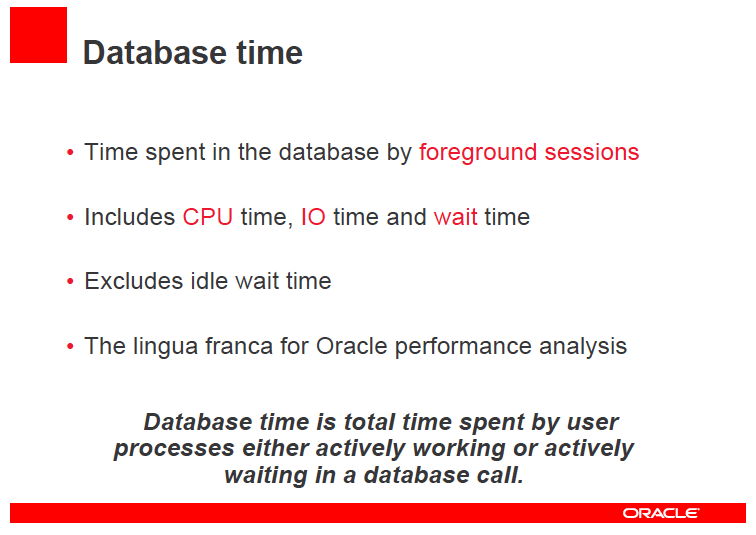 Database time

• Time spent in the database by foreground sessions

• Includes CPU time, IO time and wait time

• Excludes idle wait time

• The lingua franca for Oracle performance analysis

Database time is total time spent by user processes either actively working or actively waiting in a database call.

ORACLE